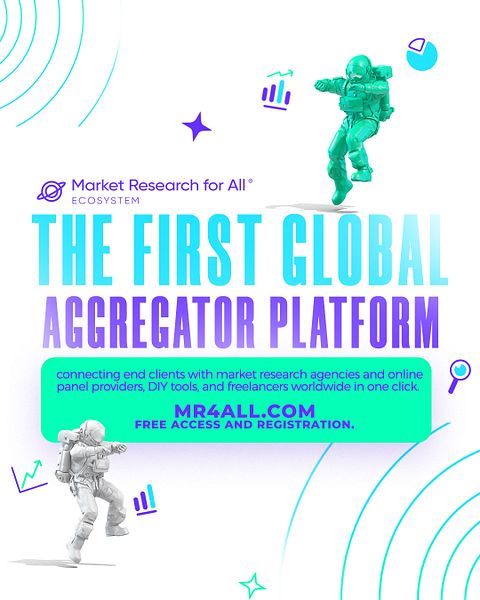 Market Research for All®
ECOSYSTEM

THE FIRST GLOBAL
AGGREGATOR PLATFORM

connecting end clients with market research agencies and online panel providers, DIY tools, and freelancers worldwide in one click.

MR4ALL.COM
FREE ACCESS AND REGISTRATION.